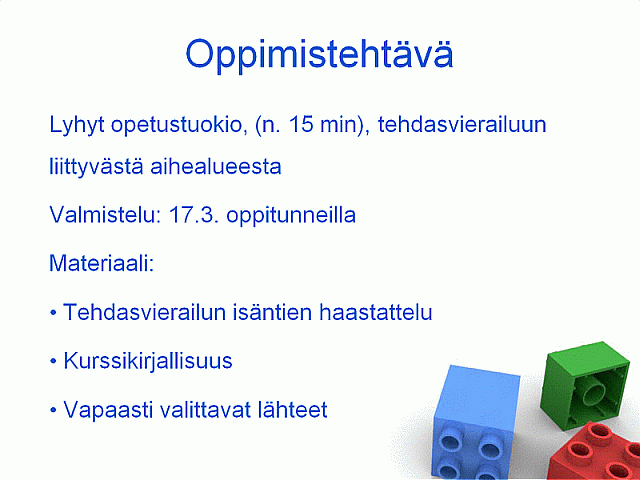 Oppimistehtävä

Lyhyt opetustuokio, (n. 15 min), tehdasvierailuun liittyvästä aihealueesta

Valmistelu: 17.3. oppitunneilla

Materiaali:

• Tehdasvierailun isäntien haastattelu

• Kurssikirjallisuus

• Vapaasti valittavat lähteet